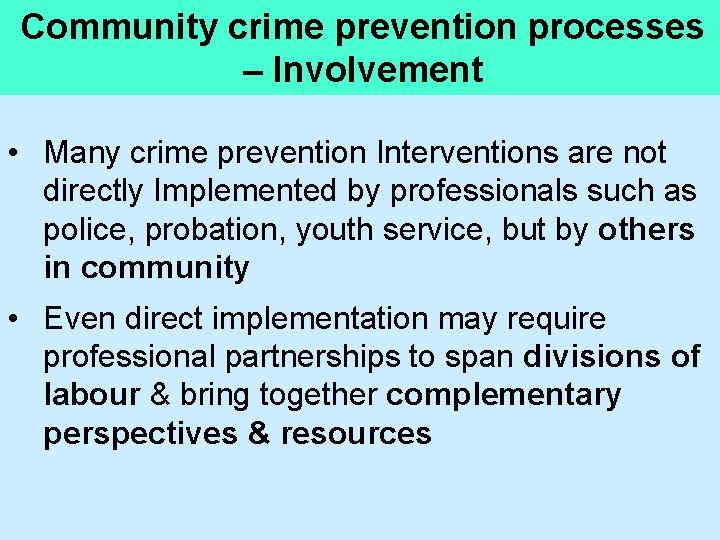 Community crime prevention processes – Involvement

• Many crime prevention Interventions are not directly Implemented by professionals such as police, probation, youth service, but by others in community

• Even direct implementation may require professional partnerships to span divisions of labour & bring together complementary perspectives & resources